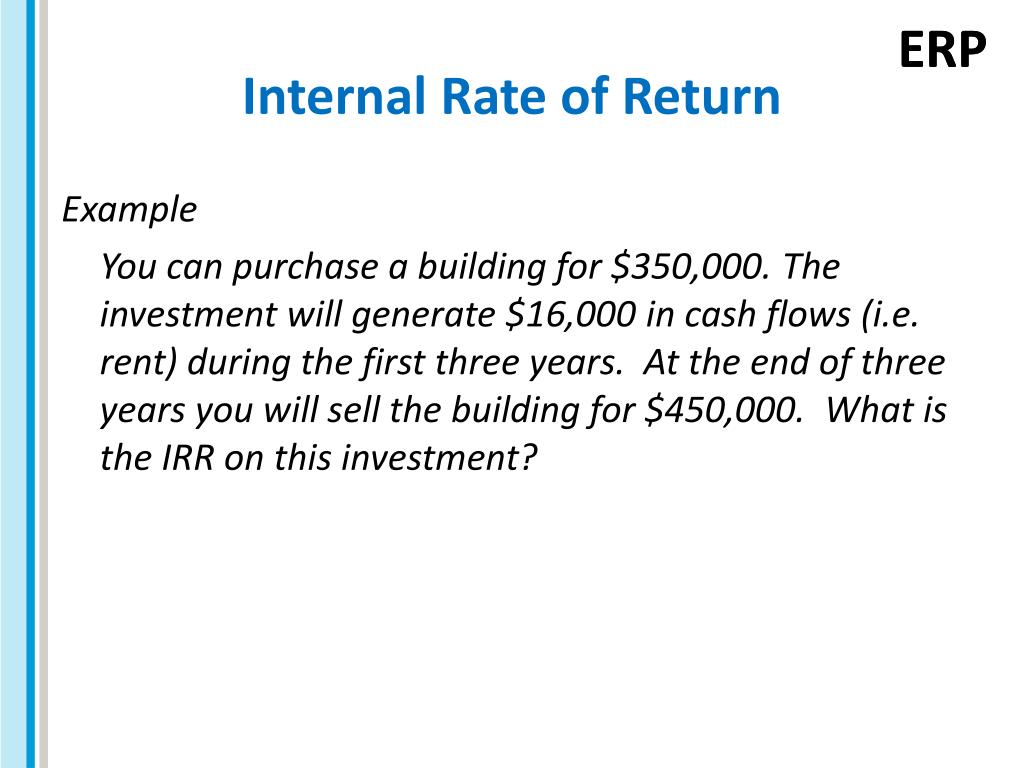 ERP

Internal Rate of Return

Example

You can purchase a building for \$350,000. The investment will generate \$16,000 in cash flows (i.e. rent) during the first three years. At the end of three years you will sell the building for \$450,000. What is the IRR on this investment?